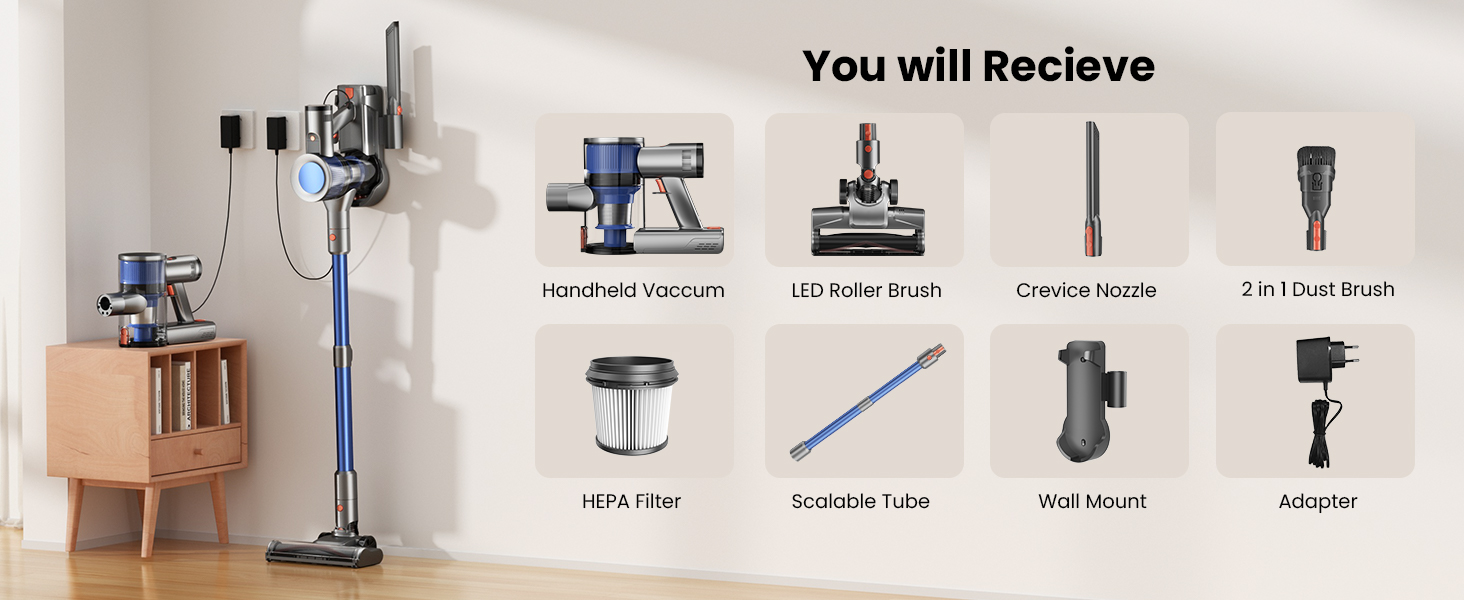 You will Recieve

Handheld Vaccum

LED Roller Brush

Crevice Nozzle

2 in 1 Dust Brush

HEPA Filter

Scalable Tube

Wall Mount

Adapter